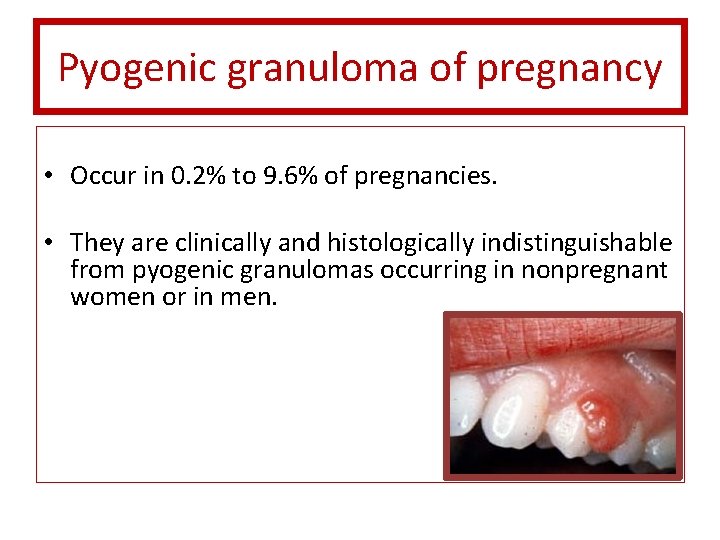 Pyogenic granuloma of pregnancy

• Occur in 0.2% to 9.6% of pregnancies.

• They are clinically and histologically indistinguishable from pyogenic granulomas occurring in nonpregnant women or in men.